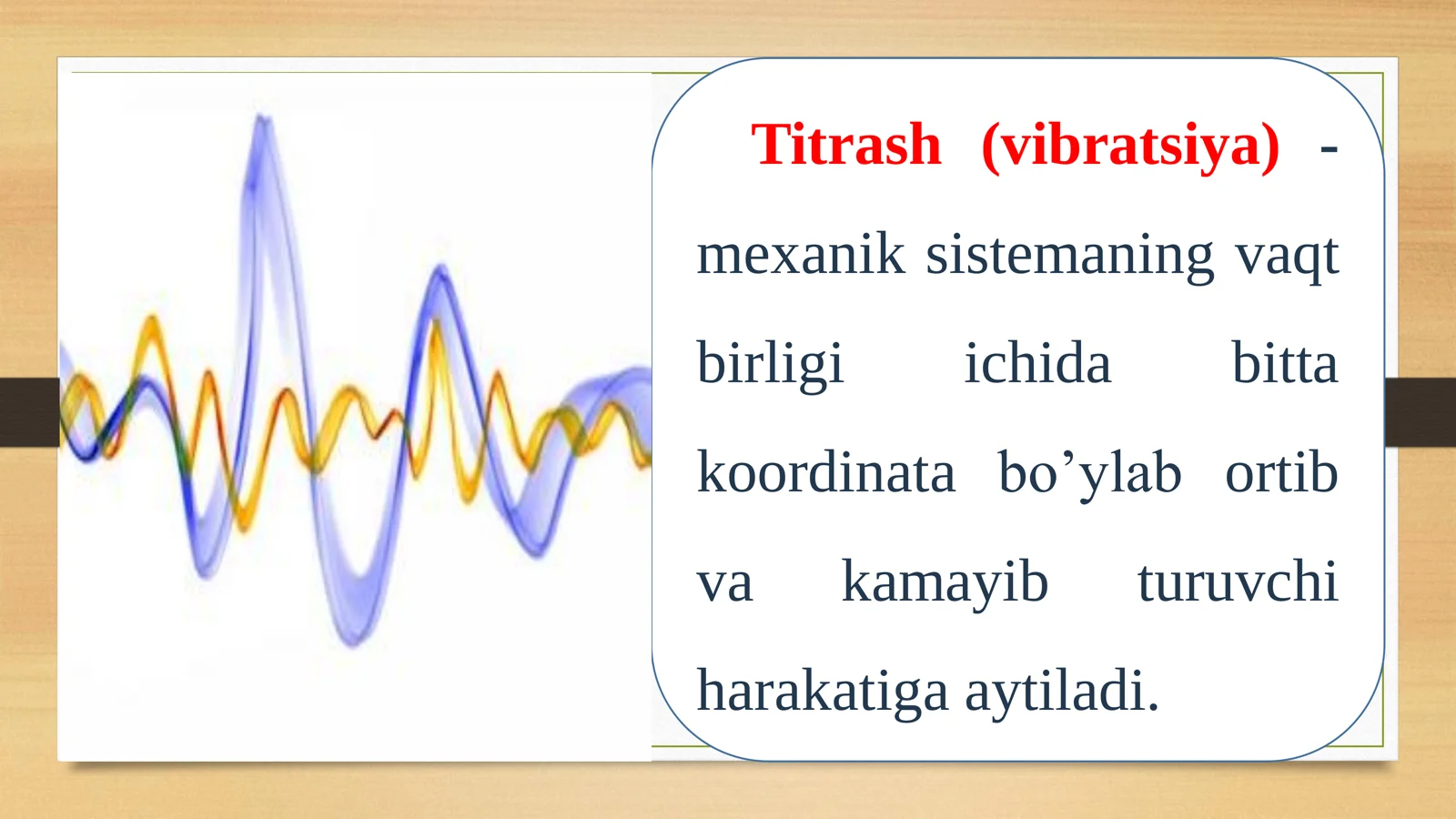 Titrash (vibratsiya) - mexanik sistemaning vaqt birligi ichida bitta koordinata bo’ylab ortib va kamayib turuvchi harakatiga aytiladi.